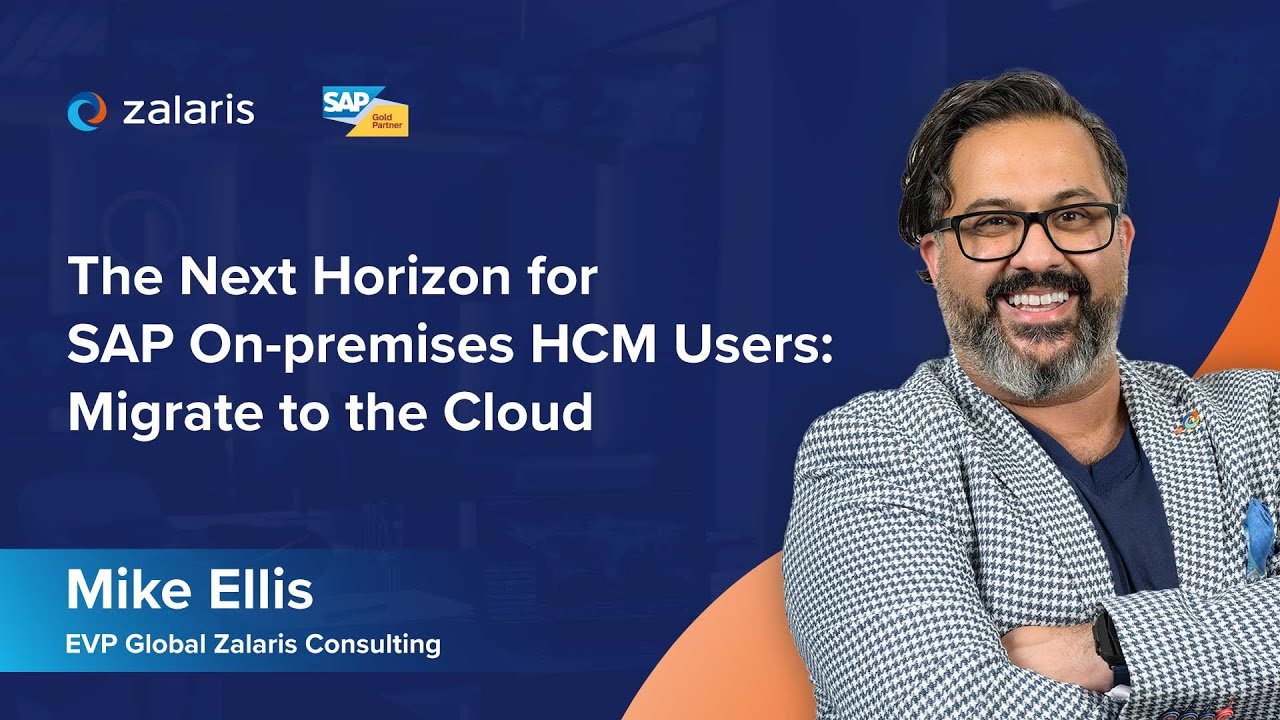 zalaris

SAP Gold Partner

The Next Horizon for SAP On-premises HCM Users: Migrate to the Cloud

Mike Ellis

EVP Global Zalaris Consulting